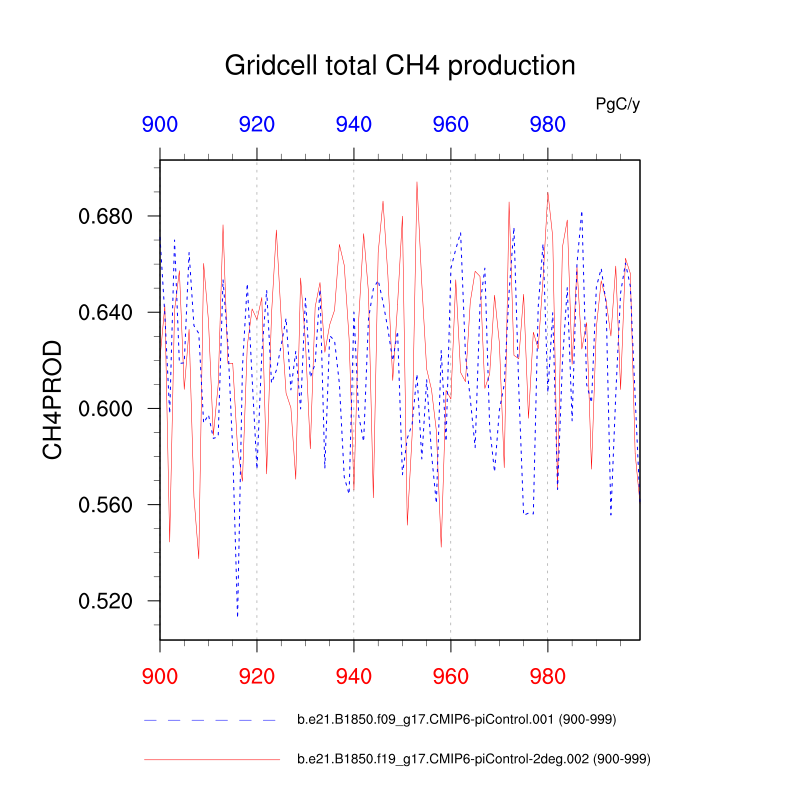 Gridcell total CH4 production

PgC/y

900 920 940 960 980

CH4PROD

0.680
0.640
0.600
0.560
0.520

900 920 940 960 980

b.e21.B1850.f09_g17.CMIP6-piControl.001 (900-999)

b.e21.B1850.f19_g17.CMIP6-piControl-2deg.002 (900-999)